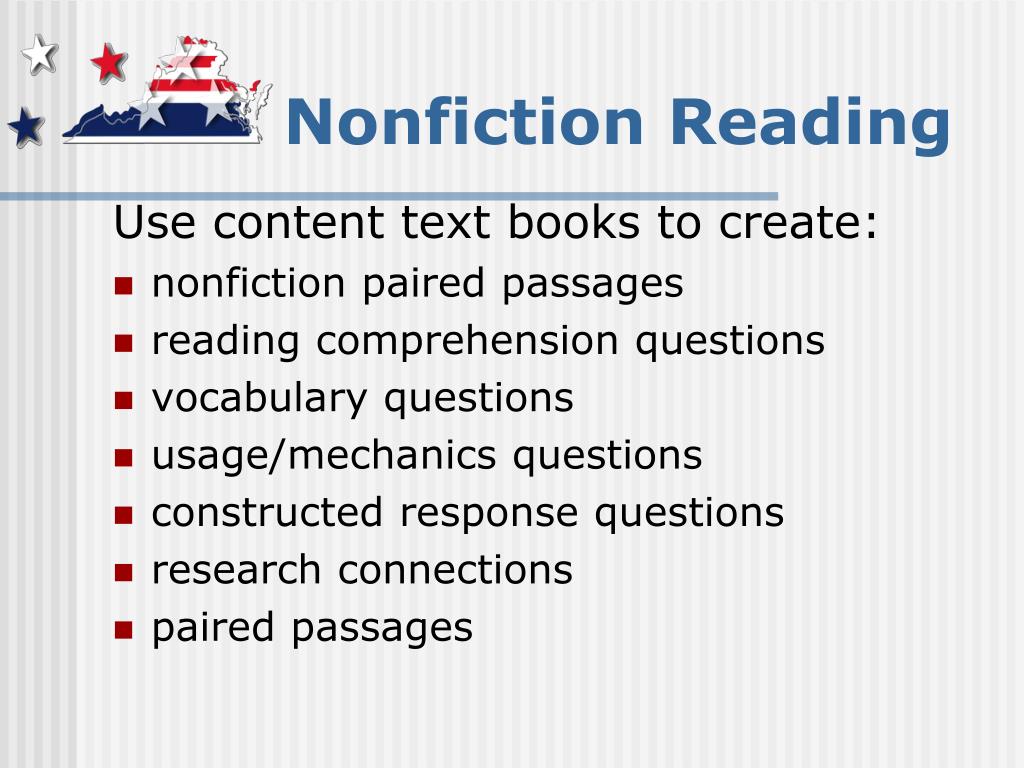 Nonfiction Reading

Use content text books to create:

- nonfiction paired passages
- reading comprehension questions
- vocabulary questions
- usage/mechanics questions
- constructed response questions
- research connections
- paired passages